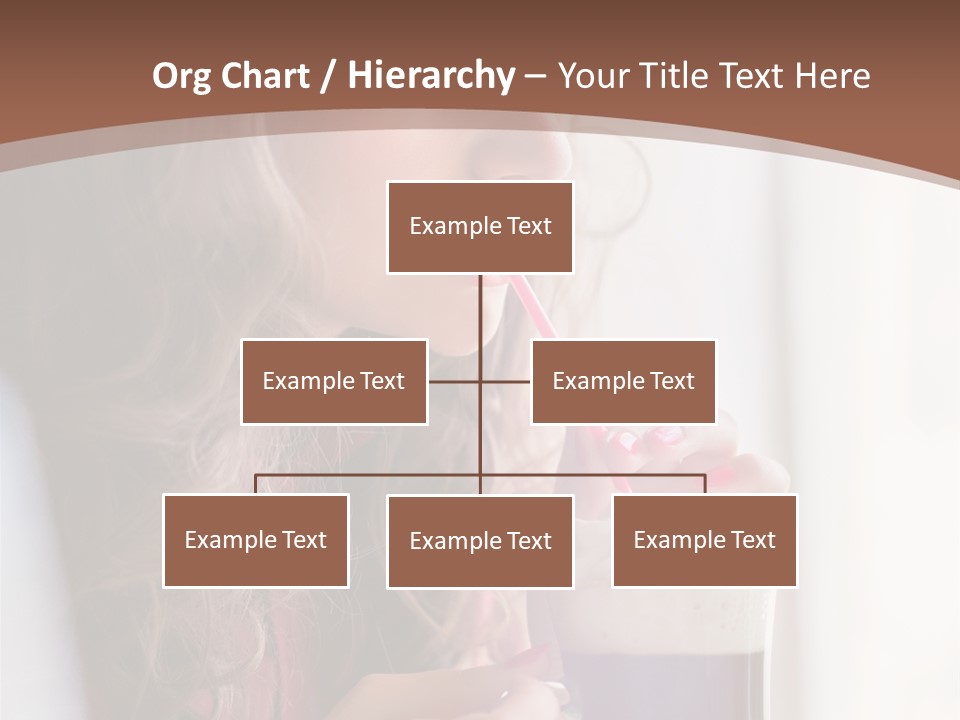 Org Chart / Hierarchy – Your Title Text Here

Example Text

Example Text

Example Text

Example Text

Example Text

Example Text